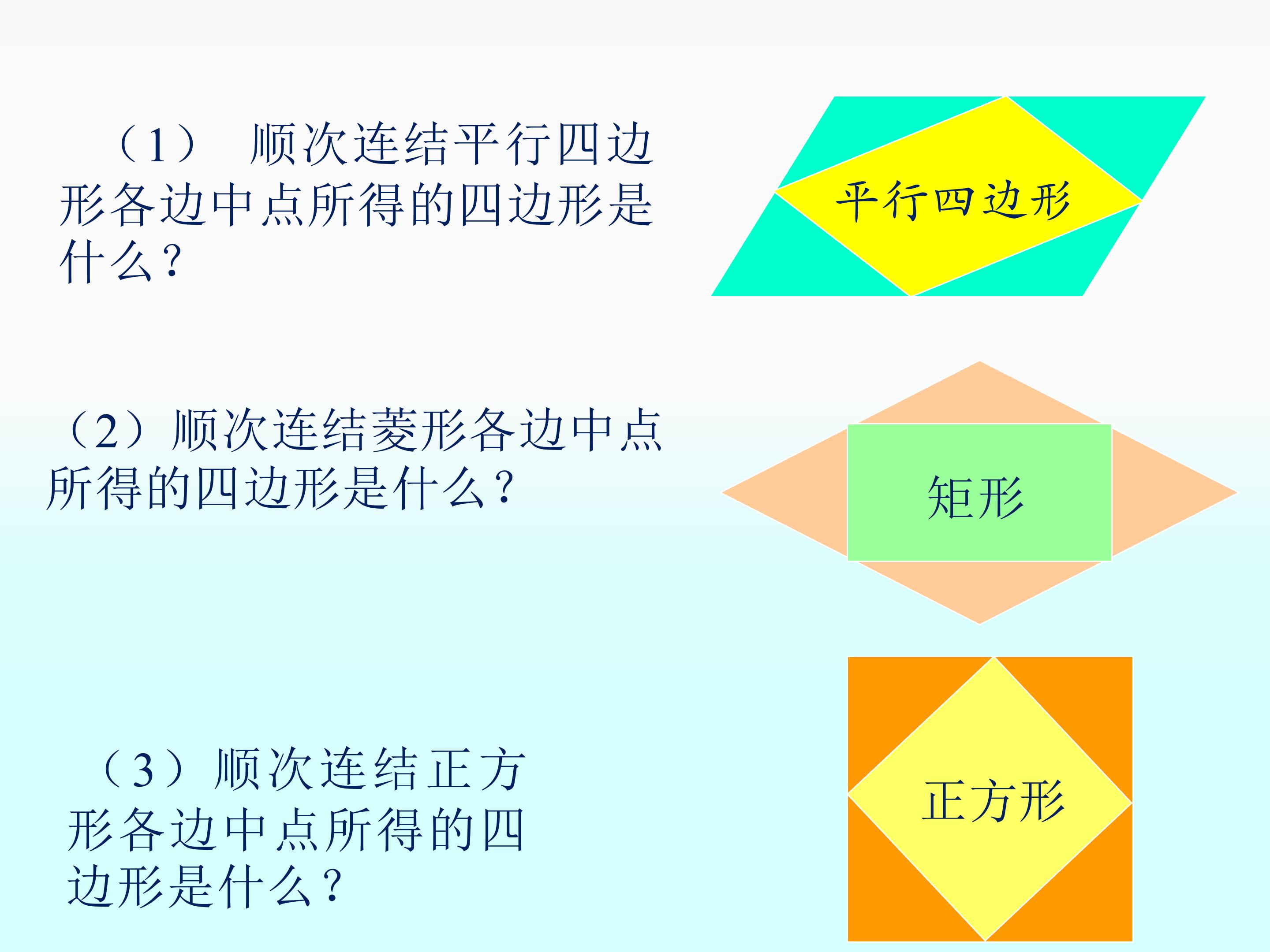 （1） 顺次连结平行四边形各边中点所得的四边形是什么？

平行四边形

（2）顺次连结菱形各边中点所得的四边形是什么？

矩形

（3）顺次连结正方形各边中点所得的四边形是什么？

正方形